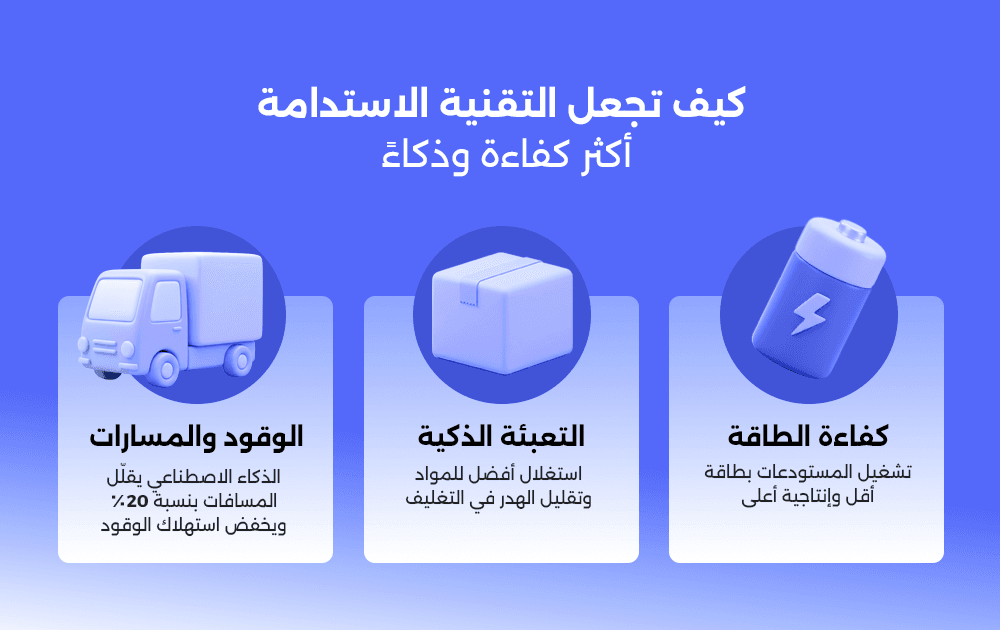 كيف تجعل التقنية الاستدامة
أكثر كفاءة وذكاءً

كفاءة الطاقة
تشغيل المستودعات بطاقة أقل وإنتاجية أعلى

التعبئة الذكية
استغلال أفضل للمواد وتقليل الهدر في التغليف

الوقود والمسارات
الذكاء الاصطناعي يقلّل المسافات بنسبة 20٪ ويخفض استهلاك الوقود